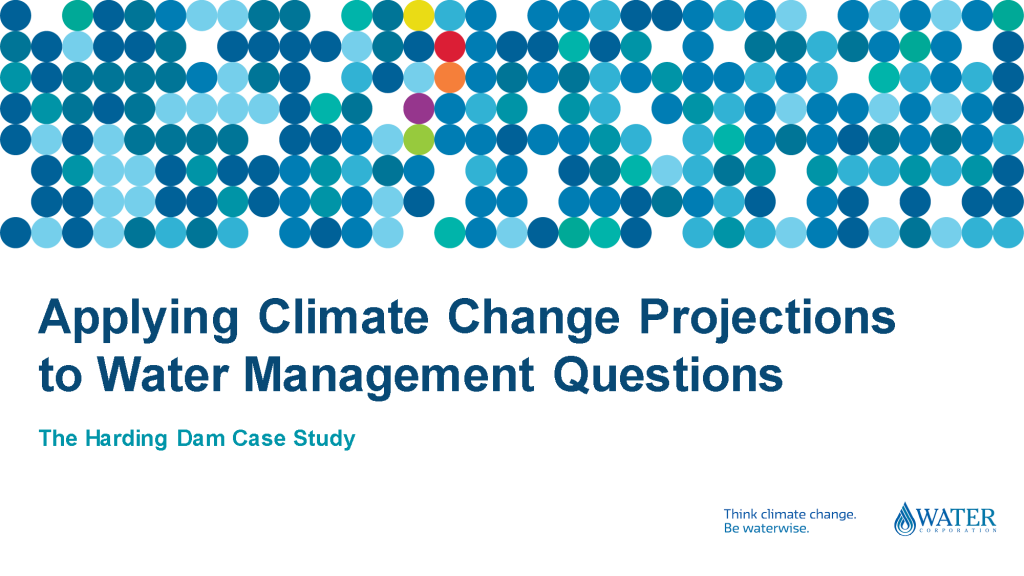 Applying Climate Change Projections to Water Management Questions

The Harding Dam Case Study

Think climate change.
Be waterwise.

WATER
CORPORATION